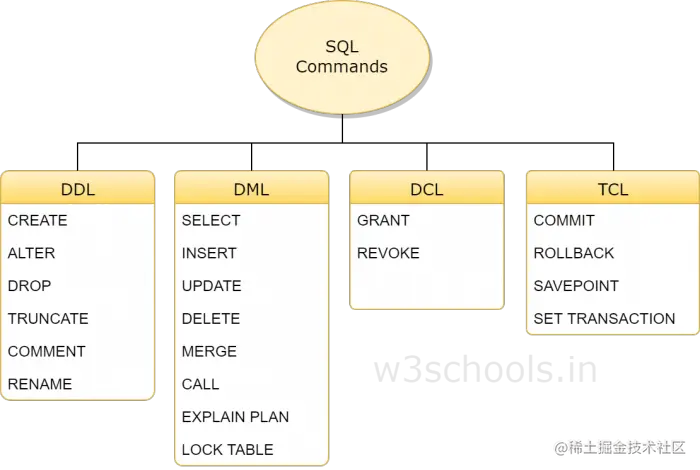 SQL Commands

DDL
CREATE
ALTER
DROP
TRUNCATE
COMMENT
RENAME

DML
SELECT
INSERT
UPDATE
DELETE
MERGE
CALL
EXPLAIN PLAN
LOCK TABLE

DCL
GRANT
REVOKE

TCL
COMMIT
ROLLBACK
SAVEPOINT
SET TRANSACTION

w3schools.in

@稀土掘金技术社区